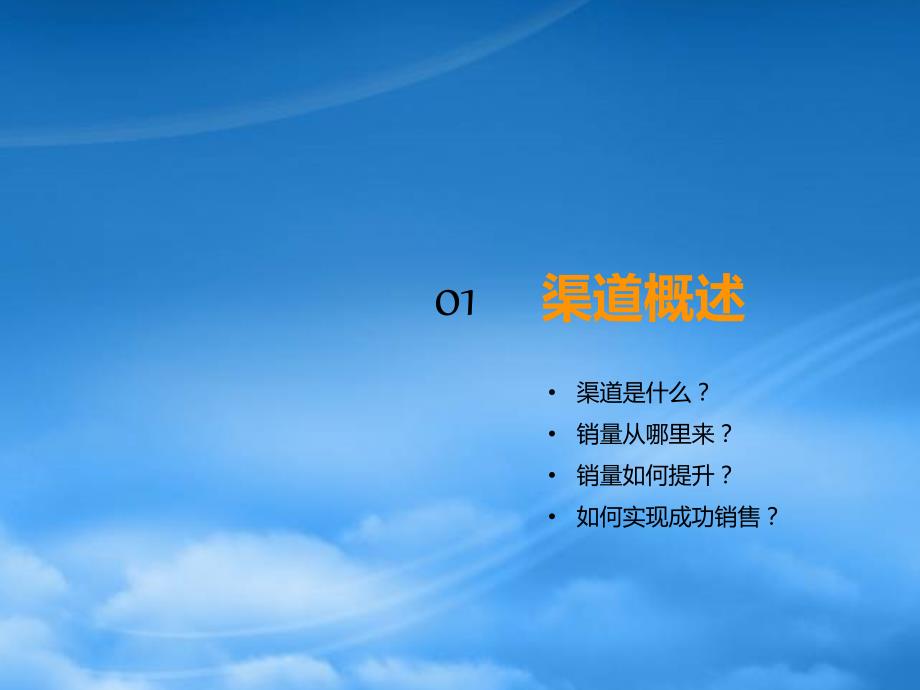 01 渠道概述

• 渠道是什么？
• 销量从哪里来？
• 销量如何提升？
• 如何实现成功销售？